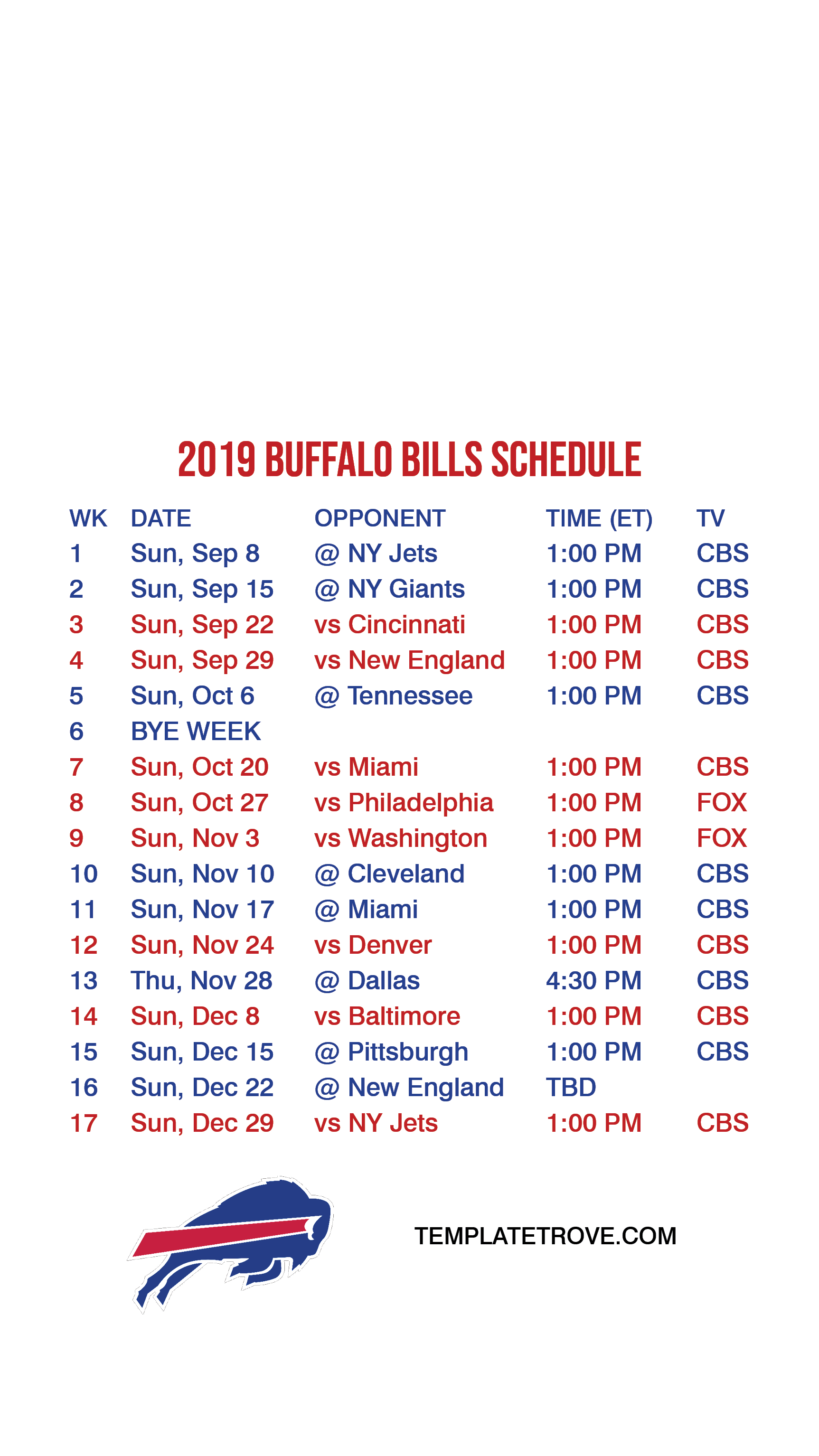 2019 BUFFALO BILLS SCHEDULE

| WK | DATE | OPPONENT | TIME (ET) | TV |
|---|---|---|---|---|
| 1 | Sun, Sep 8 | @ NY Jets | 1:00 PM | CBS |
| 2 | Sun, Sep 15 | @ NY Giants | 1:00 PM | CBS |
| 3 | Sun, Sep 22 | vs Cincinnati | 1:00 PM | CBS |
| 4 | Sun, Sep 29 | vs New England | 1:00 PM | CBS |
| 5 | Sun, Oct 6 | @ Tennessee | 1:00 PM | CBS |
| 6 | BYE WEEK | | | |
| 7 | Sun, Oct 20 | vs Miami | 1:00 PM | CBS |
| 8 | Sun, Oct 27 | vs Philadelphia | 1:00 PM | FOX |
| 9 | Sun, Nov 3 | vs Washington | 1:00 PM | FOX |
| 10 | Sun, Nov 10 | @ Cleveland | 1:00 PM | CBS |
| 11 | Sun, Nov 17 | @ Miami | 1:00 PM | CBS |
| 12 | Sun, Nov 24 | vs Denver | 1:00 PM | CBS |
| 13 | Thu, Nov 28 | @ Dallas | 4:30 PM | CBS |
| 14 | Sun, Dec 8 | vs Baltimore | 1:00 PM | CBS |
| 15 | Sun, Dec 15 | @ Pittsburgh | 1:00 PM | CBS |
| 16 | Sun, Dec 22 | @ New England | TBD | |
| 17 | Sun, Dec 29 | vs NY Jets | 1:00 PM | CBS |

TEMPLATETROVE.COM